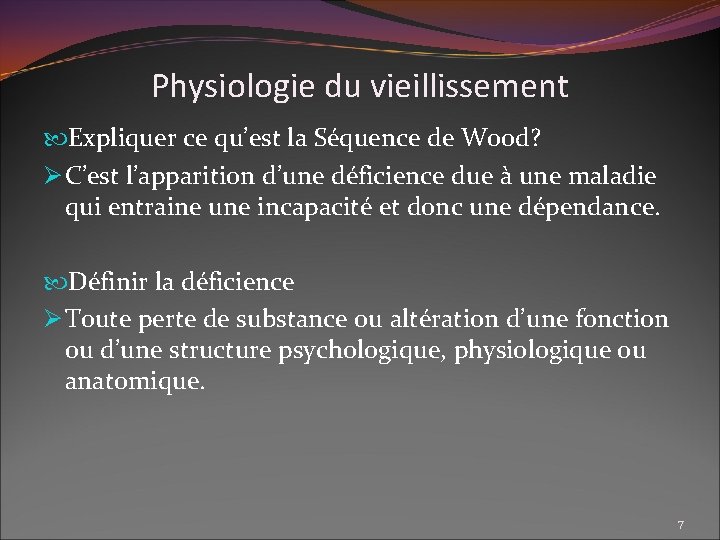 Physiologie du vieillissement

Expliquer ce qu’est la Séquence de Wood?

C’est l’apparition d’une déficience due à une maladie qui entraine une incapacité et donc une dépendance.

Définir la déficience

Toute perte de substance ou altération d’une fonction ou d’une structure psychologique, physiologique ou anatomique.

7